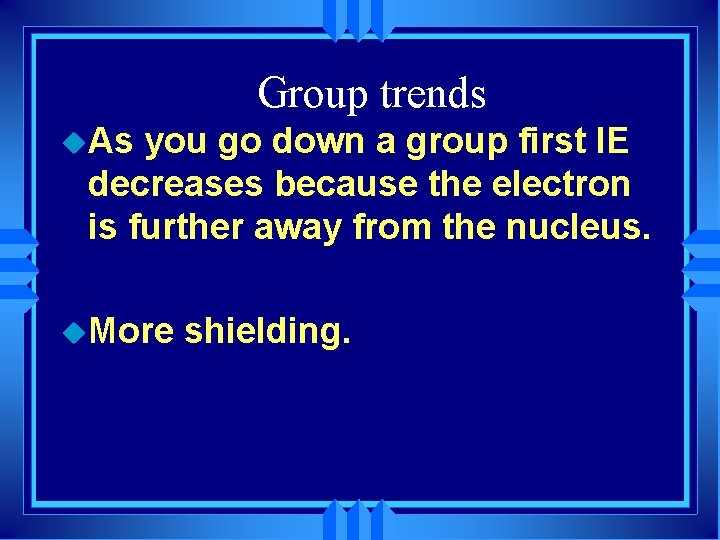 Group trends

As you go down a group first IE decreases because the electron is further away from the nucleus.

More shielding.